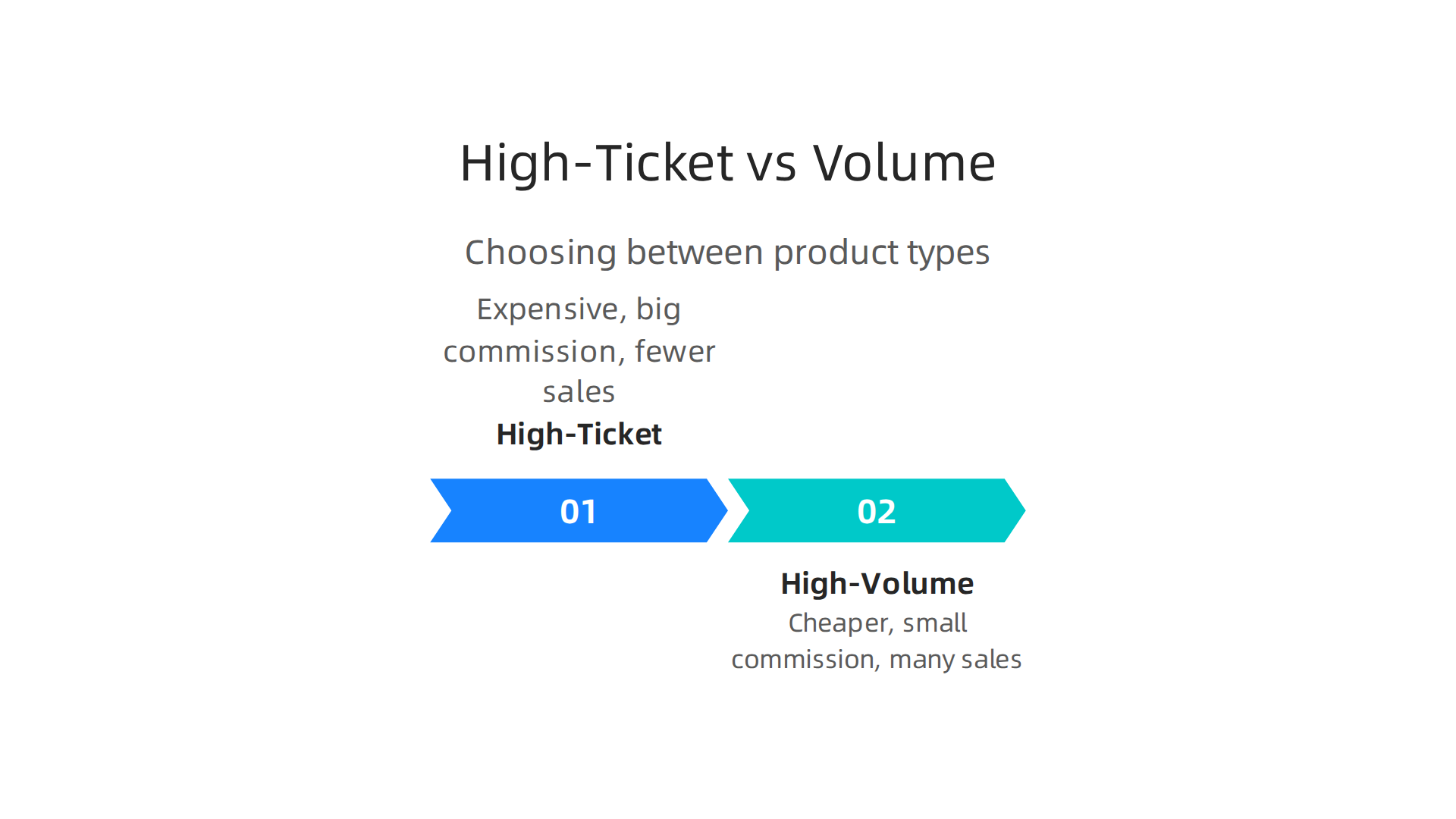 High-Ticket vs Volume

Choosing between product types

Expensive, big commission, fewer sales

High-Ticket

01

02

High-Volume

Cheaper, small commission, many sales